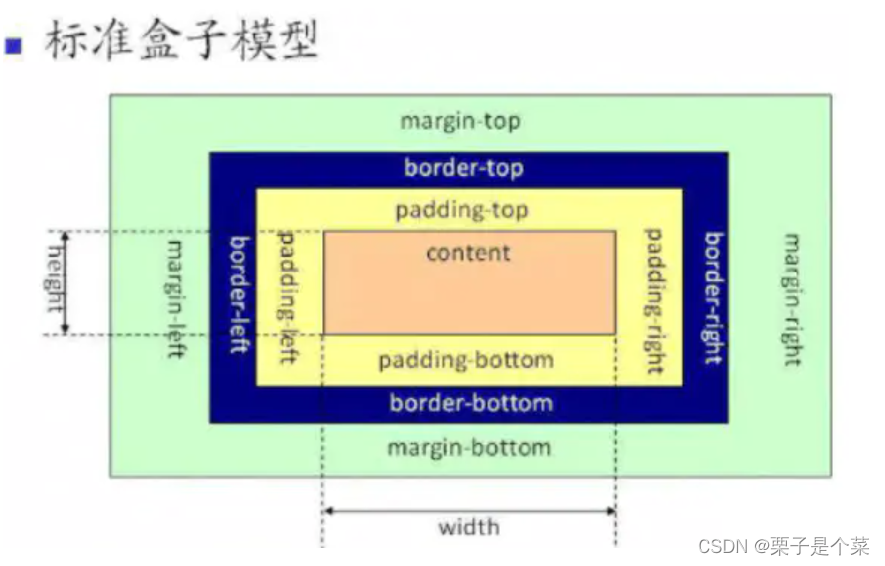 标准盒子模型

margin-top

border-top

padding-top

height

margin-left

border-left

padding-left

content

padding-right

border-right

margin-right

padding-bottom

border-bottom

margin-bottom

width

CSDN @栗子是个菜